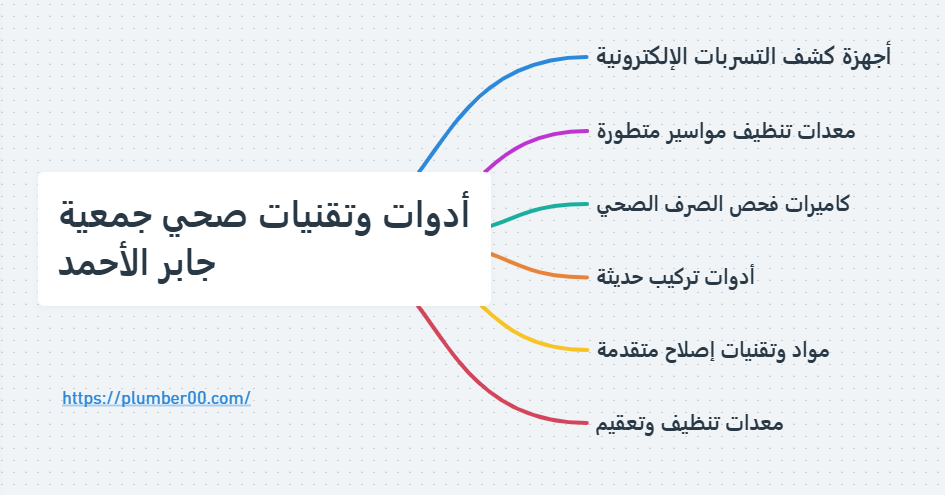 أدوات وتقنيات صحي جمعية جابر الأحمد

أجهزة كشف التسربات الإلكترونية

معدات تنظيف مواسير متطورة

كاميرات فحص الصرف الصحي

أدوات تركيب حديثة

مواد وتقنيات إصلاح متقدمة

معدات تنظيف وتعقيم

https://plumber00.com/